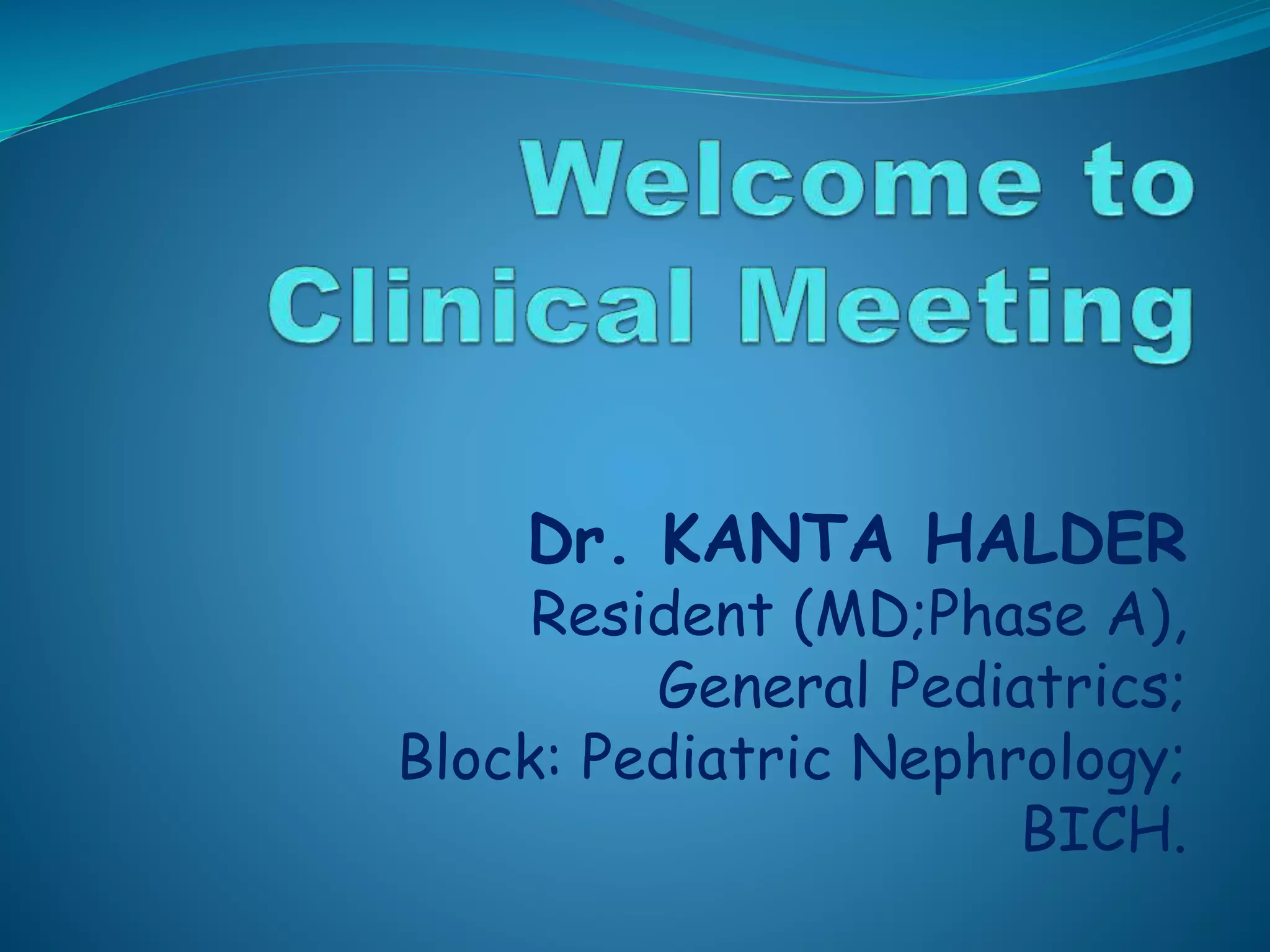 Welcome to Clinical Meeting

Dr. KANTA HALDER
Resident (MD;Phase A),
General Pediatrics;
Block: Pediatric Nephrology;
BICH.